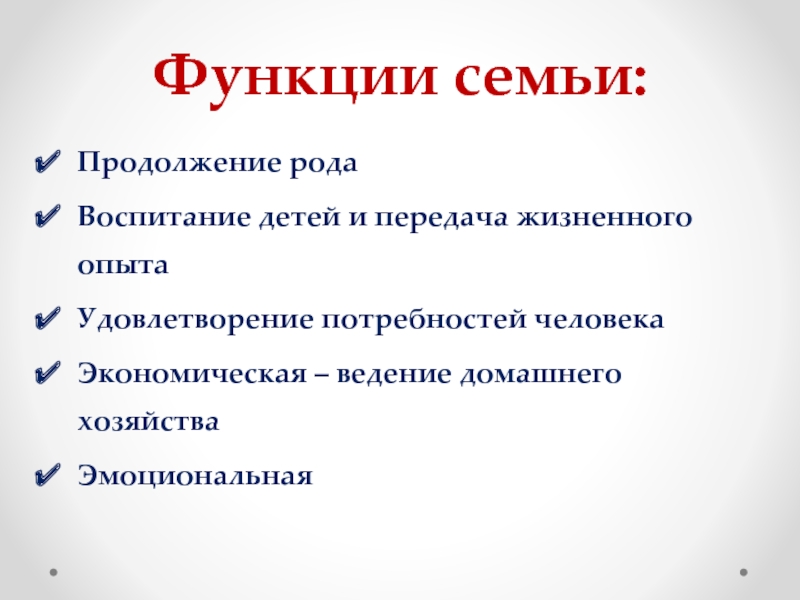 Функции семьи:

✔ Продолжение рода

✔ Воспитание детей и передача жизненного опыта

✔ Удовлетворение потребностей человека

✔ Экономическая – ведение домашнего хозяйства

✔ Эмоциональная